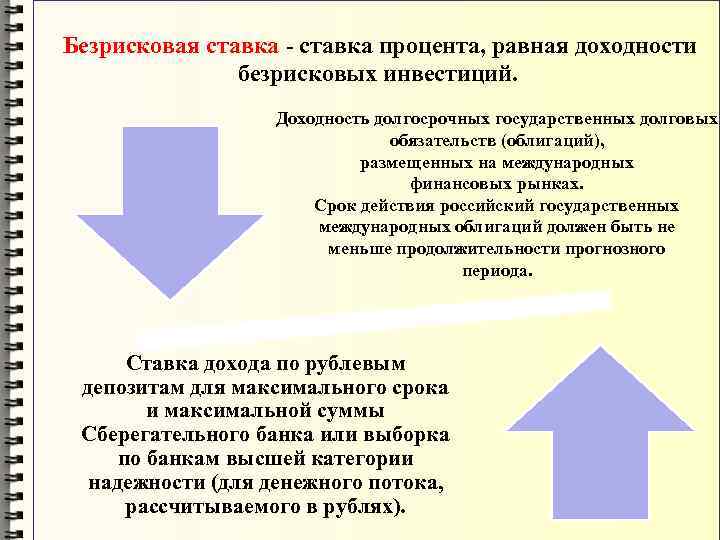 Безрисковая ставка - ставка процента, равная доходности безрисковых инвестиций.

Доходность долгосрочных государственных долговых обязательств (облигаций), размещенных на международных финансовых рынках. Срок действия российский государственных международных облигаций должен быть не меньше продолжительности прогнозного периода.

Ставка дохода по рублевым депозитам для максимального срока и максимальной суммы Сберегательного банка или выборка по банкам высшей категории надежности (для денежного потока, рассчитываемого в рублях).